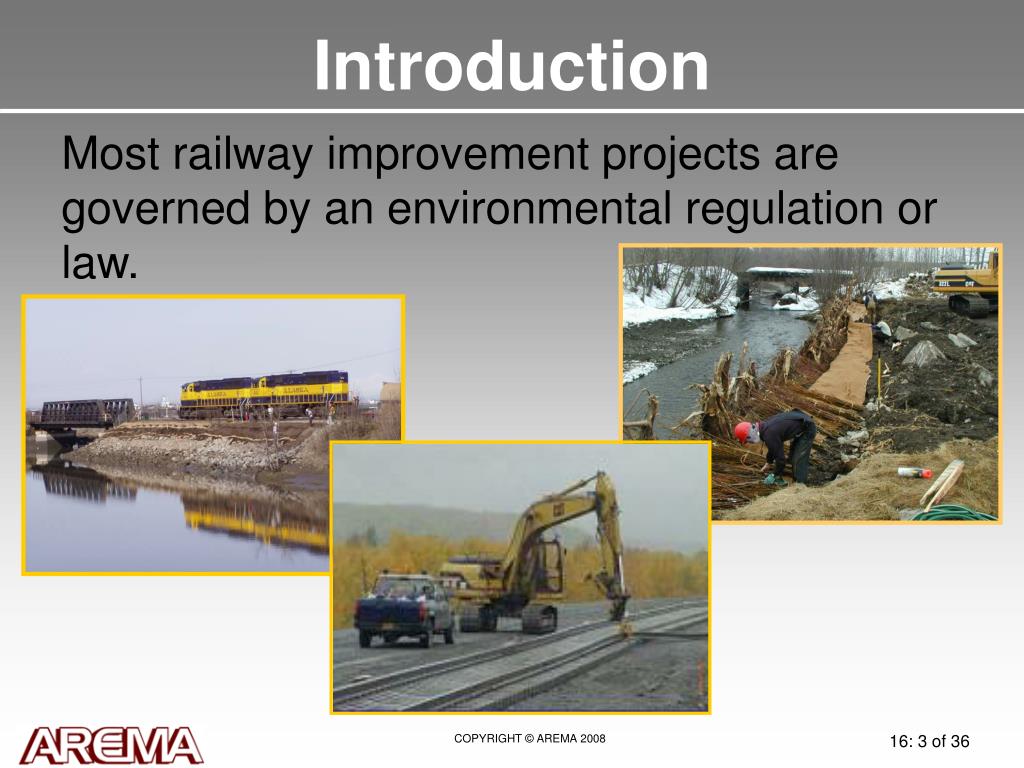 Introduction

Most railway improvement projects are governed by an environmental regulation or law.

AREMA

COPYRIGHT © AREMA 2008

16: 3 of 36